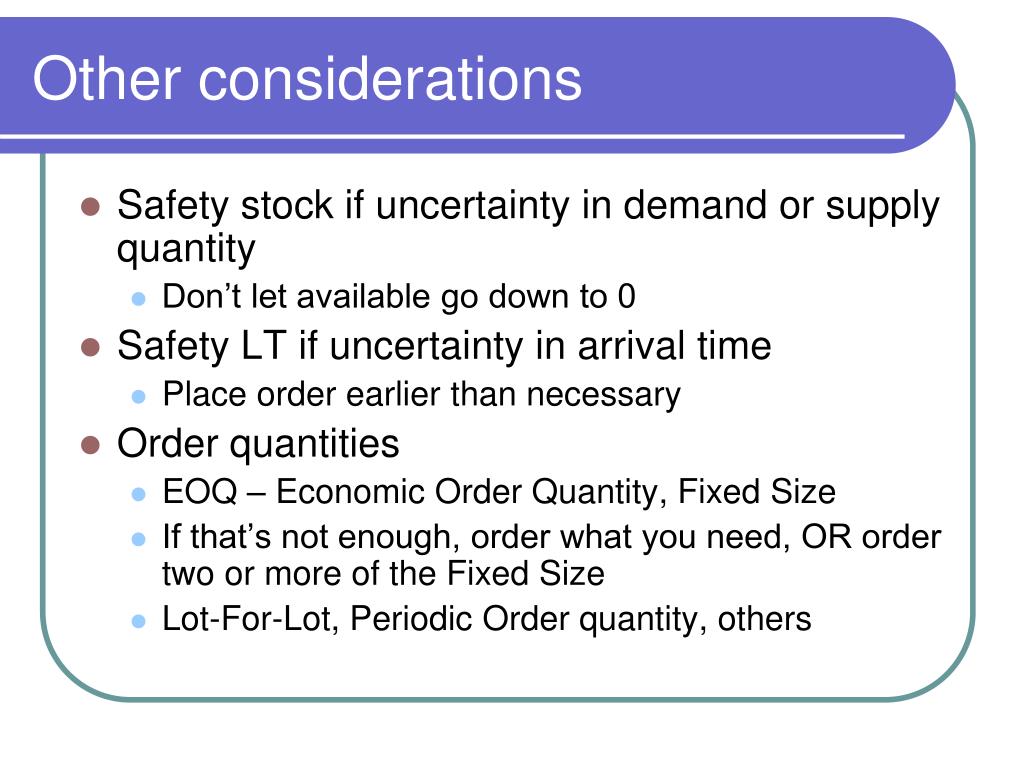 Other considerations

- Safety stock if uncertainty in demand or supply quantity
  - Don’t let available go down to 0
- Safety LT if uncertainty in arrival time
  - Place order earlier than necessary
- Order quantities
  - EOQ – Economic Order Quantity, Fixed Size
  - If that’s not enough, order what you need, OR order two or more of the Fixed Size
  - Lot-For-Lot, Periodic Order quantity, others